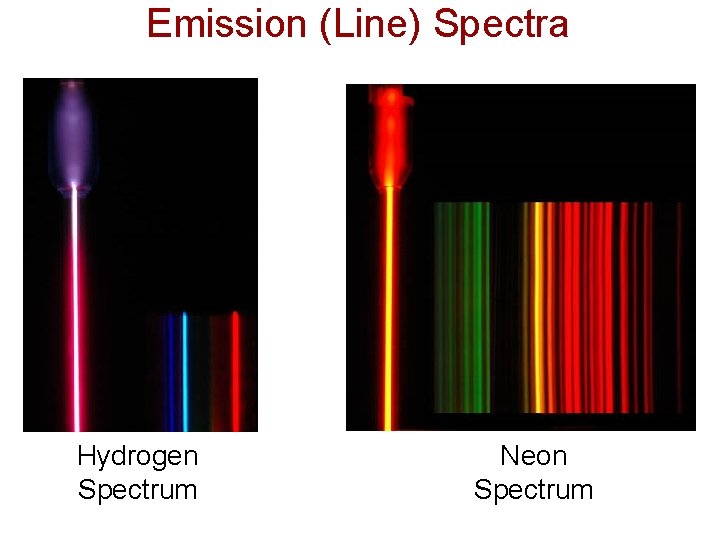 Emission (Line) Spectra

Hydrogen Spectrum

Neon Spectrum